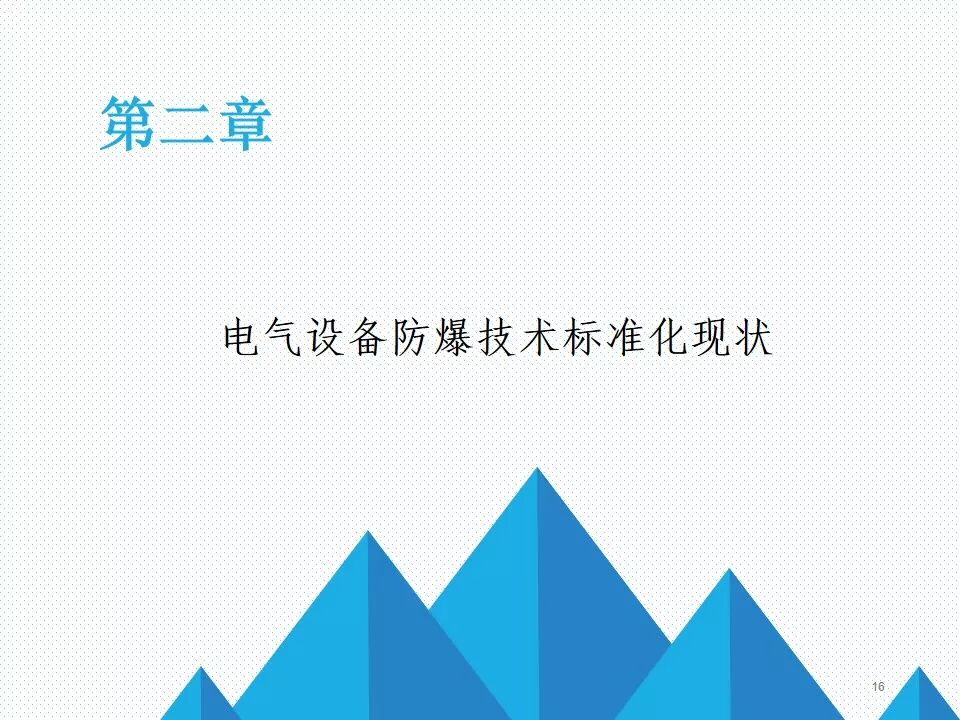 第二章

电气设备防爆技术标准化现状

16